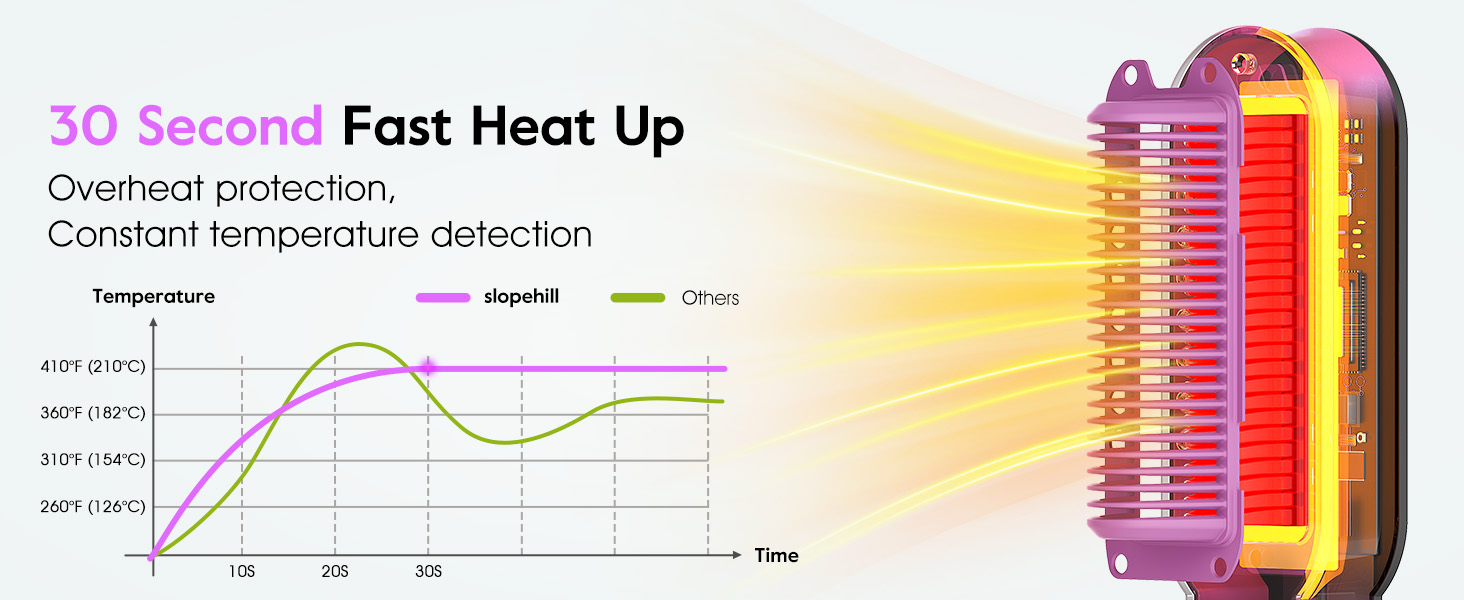 30 Second Fast Heat Up

Overheat protection,
Constant temperature detection

Temperature

slopehill

Others

410°F (210°C)

360°F (182°C)

310°F (154°C)

260°F (126°C)

10S

20S

30S

Time